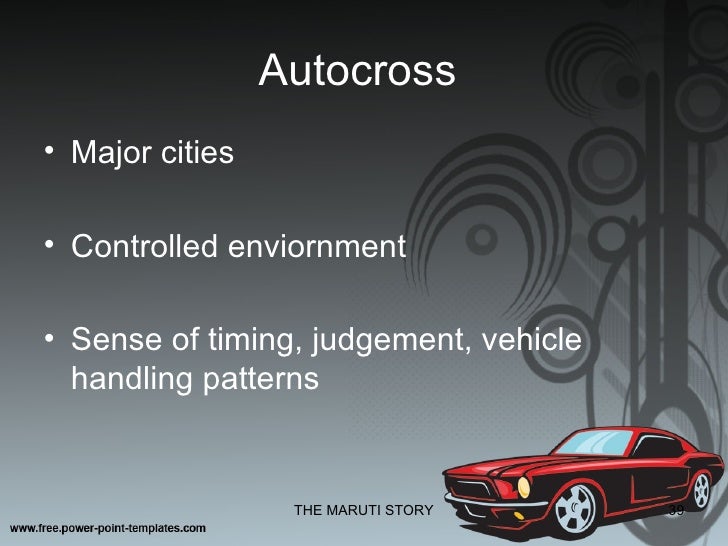 Autocross

• Major cities

• Controlled enviornment

• Sense of timing, judgement, vehicle handling patterns

THE MARUTI STORY

39

www.free.power-point-templates.com